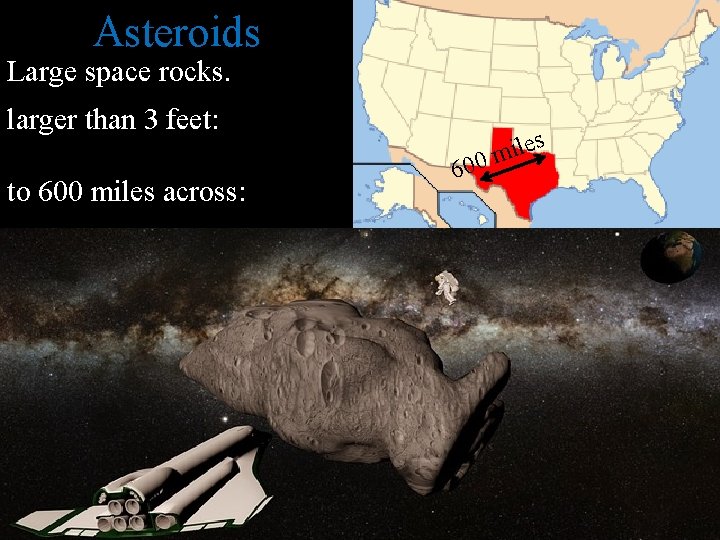 Asteroids

Large space rocks.

larger than 3 feet:

to 600 miles across:

600 miles